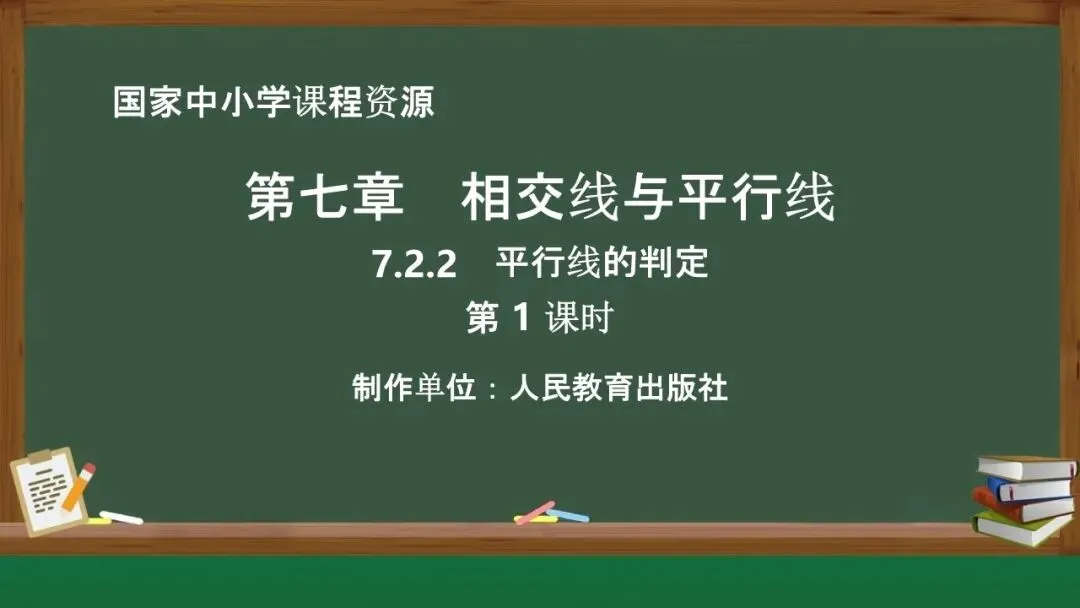 国家中小学课程资源

第七章　相交线与平行线

7.2.2　平行线的判定

第 1 课时

制作单位：人民教育出版社